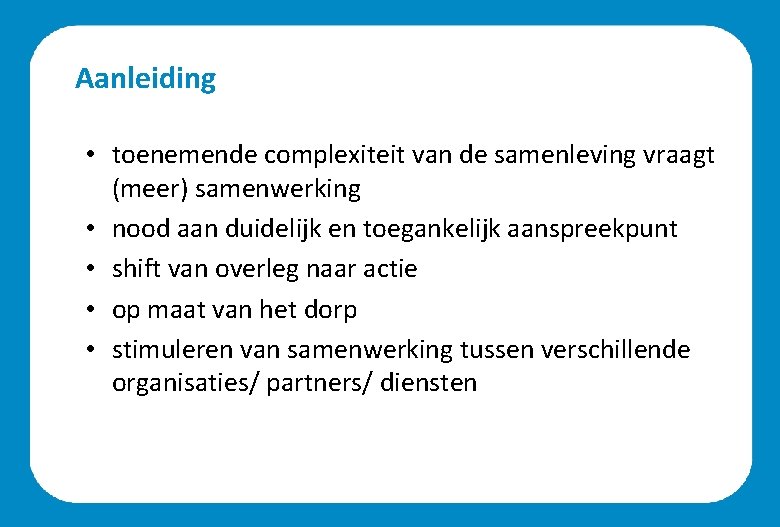 Aanleiding

• toenemende complexiteit van de samenleving vraagt (meer) samenwerking
• nood aan duidelijk en toegankelijk aanspreekpunt
• shift van overleg naar actie
• op maat van het dorp
• stimuleren van samenwerking tussen verschillende organisaties/ partners/ diensten